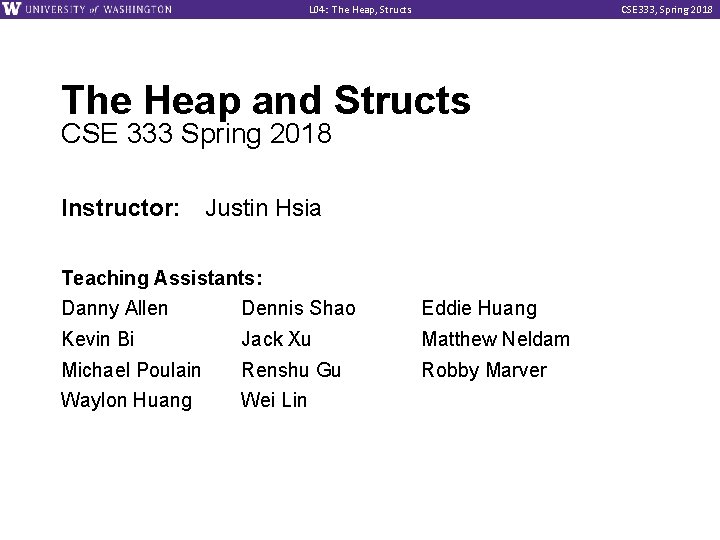 W UNIVERSITY of WASHINGTON L04: The Heap, Structs CSE333, Spring 2018

The Heap and Structs
CSE 333 Spring 2018

Instructor: Justin Hsia

Teaching Assistants:

Danny Allen
Kevin Bi
Michael Poulain
Waylon Huang

Dennis Shao
Jack Xu
Renshu Gu
Wei Lin

Eddie Huang
Matthew Neldam
Robby Marver